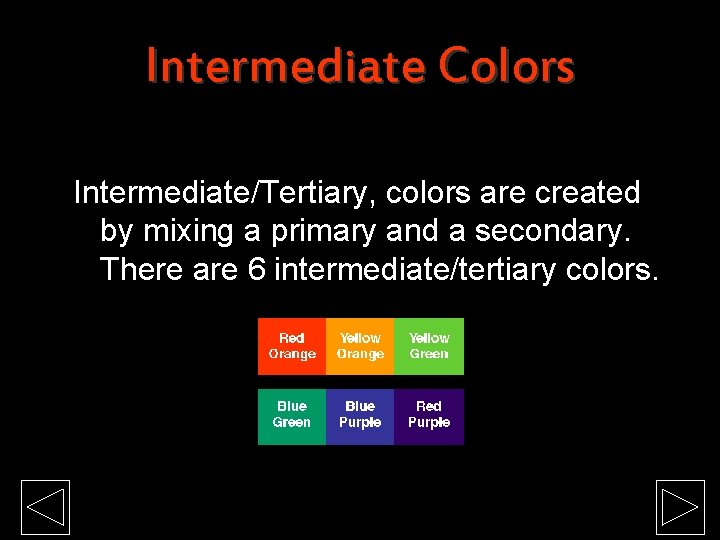 Intermediate Colors

Intermediate/Tertiary, colors are created by mixing a primary and a secondary. There are 6 intermediate/tertiary colors.

Red Orange
Yellow Orange
Yellow Green

Blue Green
Blue Purple
Red Purple